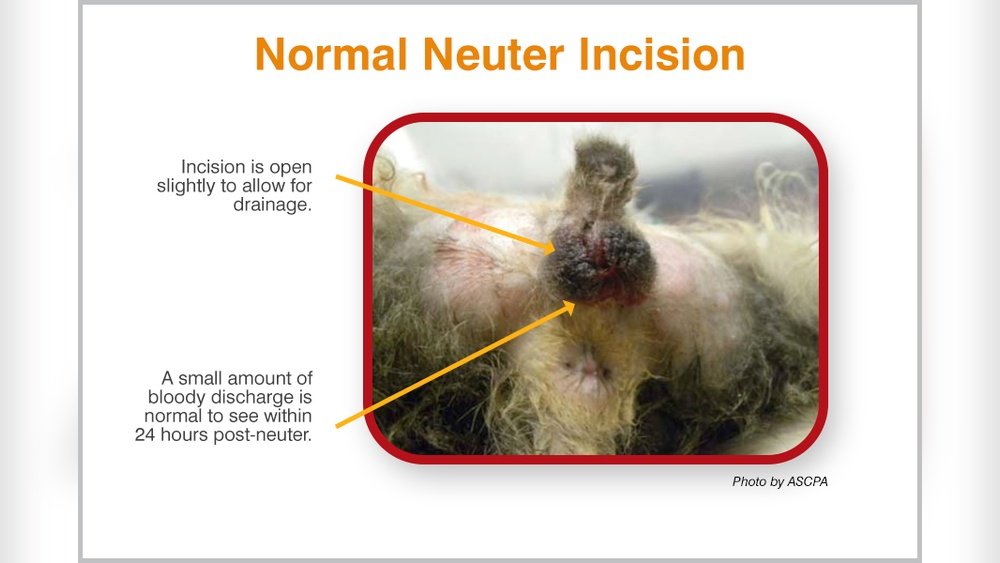 Normal Neuter Incision

Incision is open slightly to allow for drainage.

A small amount of bloody discharge is normal to see within 24 hours post-neuter.

Photo by ASCPA